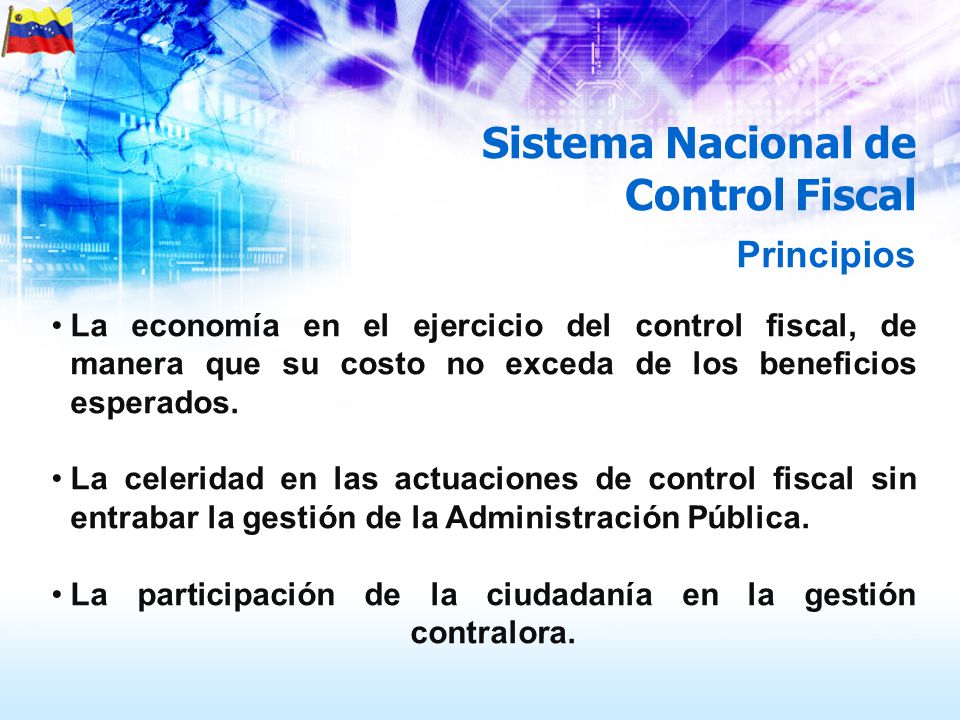 Sistema Nacional de Control Fiscal

Principios

• La economía en el ejercicio del control fiscal, de manera que su costo no exceda de los beneficios esperados.

• La celeridad en las actuaciones de control fiscal sin entrabar la gestión de la Administración Pública.

• La participación de la ciudadanía en la gestión contralora.